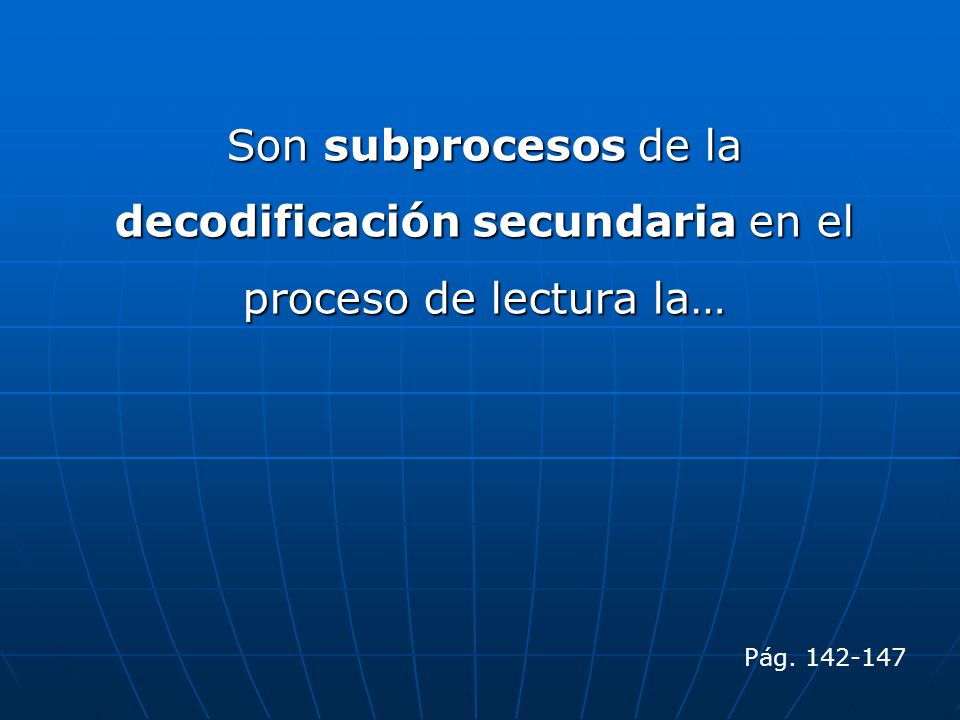 Son subprocesos de la decodificación secundaria en el proceso de lectura la…

Pág. 142-147